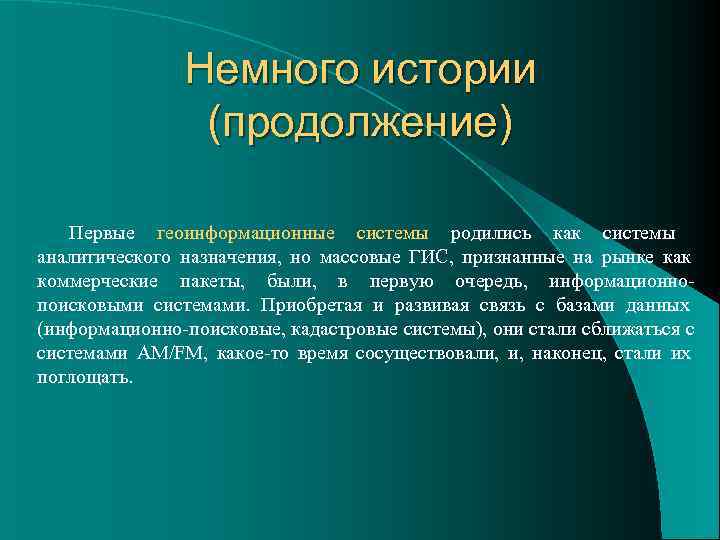 Немного истории (продолжение)

Первые геоинформационные системы родились как системы аналитического назначения, но массовые ГИС, признанные на рынке как коммерческие пакеты, были, в первую очередь, информационно-поисковыми системами. Приобретая и развивая связь с базами данных (информационно-поисковые, кадастровые системы), они стали сближаться с системами AM/FM, какое-то время сосуществовали, и, наконец, стали их поглощать.